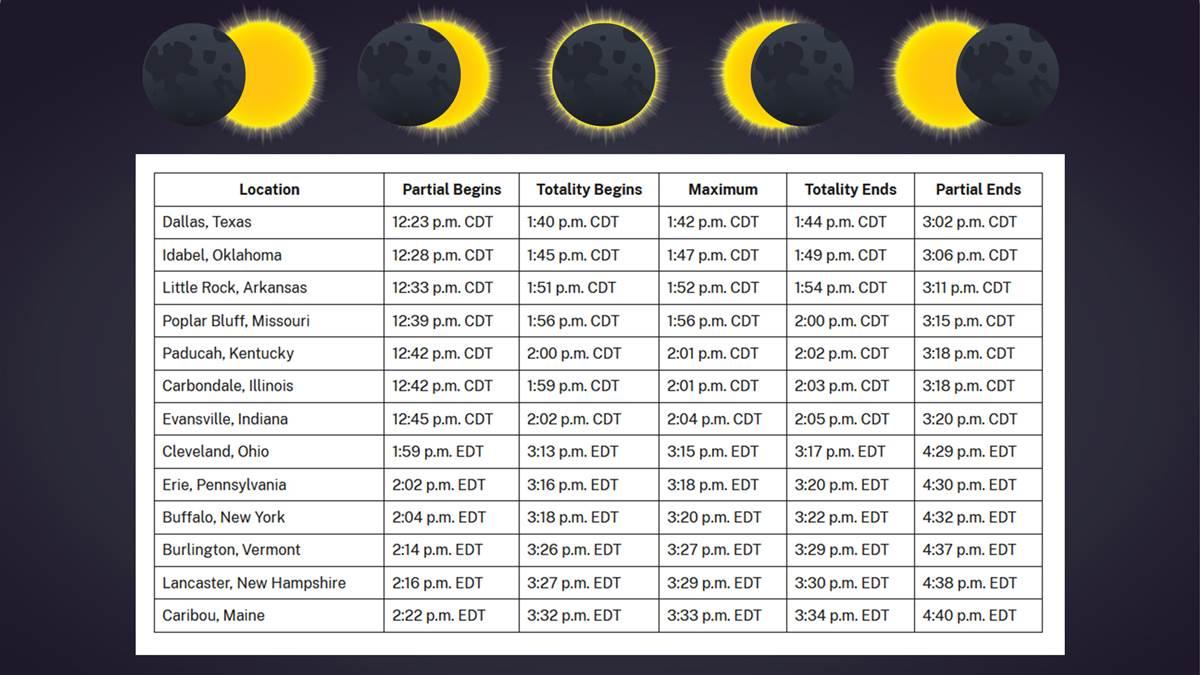 | Location | Partial Begins | Totality Begins | Maximum | Totality Ends | Partial Ends |
|---|---|---|---|---|---|
| Dallas, Texas | 12:23 p.m. CDT | 1:40 p.m. CDT | 1:42 p.m. CDT | 1:44 p.m. CDT | 3:02 p.m. CDT |
| Idabel, Oklahoma | 12:28 p.m. CDT | 1:45 p.m. CDT | 1:47 p.m. CDT | 1:49 p.m. CDT | 3:06 p.m. CDT |
| Little Rock, Arkansas | 12:33 p.m. CDT | 1:51 p.m. CDT | 1:52 p.m. CDT | 1:54 p.m. CDT | 3:11 p.m. CDT |
| Poplar Bluff, Missouri | 12:39 p.m. CDT | 1:56 p.m. CDT | 1:56 p.m. CDT | 2:00 p.m. CDT | 3:15 p.m. CDT |
| Paducah, Kentucky | 12:42 p.m. CDT | 2:00 p.m. CDT | 2:01 p.m. CDT | 2:02 p.m. CDT | 3:18 p.m. CDT |
| Carbondale, Illinois | 12:42 p.m. CDT | 1:59 p.m. CDT | 2:01 p.m. CDT | 2:03 p.m. CDT | 3:18 p.m. CDT |
| Evansville, Indiana | 12:45 p.m. CDT | 2:02 p.m. CDT | 2:04 p.m. CDT | 2:05 p.m. CDT | 3:20 p.m. CDT |
| Cleveland, Ohio | 1:59 p.m. EDT | 3:13 p.m. EDT | 3:15 p.m. EDT | 3:17 p.m. EDT | 4:29 p.m. EDT |
| Erie, Pennsylvania | 2:02 p.m. EDT | 3:16 p.m. EDT | 3:18 p.m. EDT | 3:20 p.m. EDT | 4:30 p.m. EDT |
| Buffalo, New York | 2:04 p.m. EDT | 3:18 p.m. EDT | 3:20 p.m. EDT | 3:22 p.m. EDT | 4:32 p.m. EDT |
| Burlington, Vermont | 2:14 p.m. EDT | 3:26 p.m. EDT | 3:27 p.m. EDT | 3:29 p.m. EDT | 4:37 p.m. EDT |
| Lancaster, New Hampshire | 2:16 p.m. EDT | 3:27 p.m. EDT | 3:29 p.m. EDT | 3:30 p.m. EDT | 4:38 p.m. EDT |
| Caribou, Maine | 2:22 p.m. EDT | 3:32 p.m. EDT | 3:33 p.m. EDT | 3:34 p.m. EDT | 4:40 p.m. EDT |